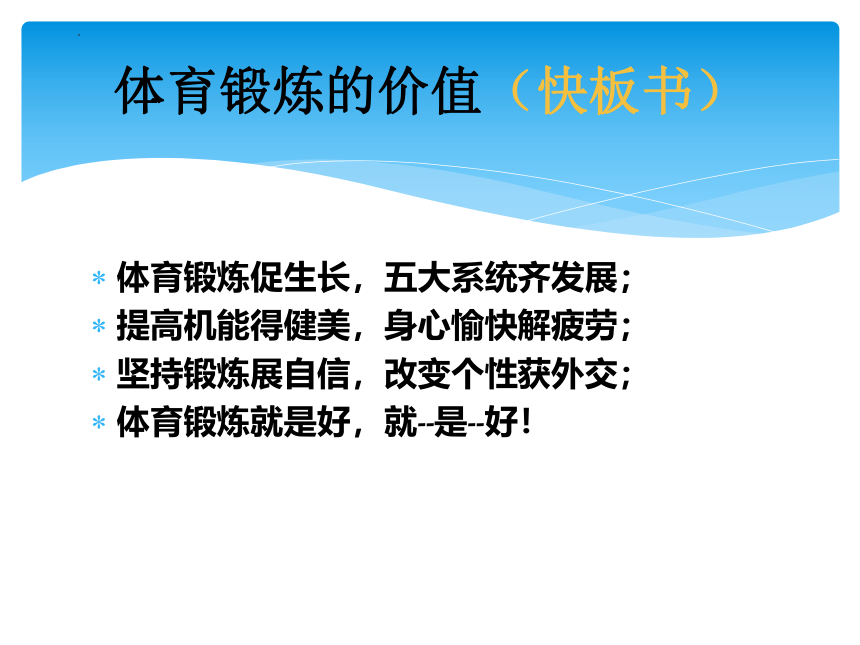 体育锻炼的价值（快板书）

* 体育锻炼促生长，五大系统齐发展；
* 提高机能得健美，身心愉快解疲劳；
* 坚持锻炼展自信，改变个性获外交；
* 体育锻炼就是好，就--是--好！